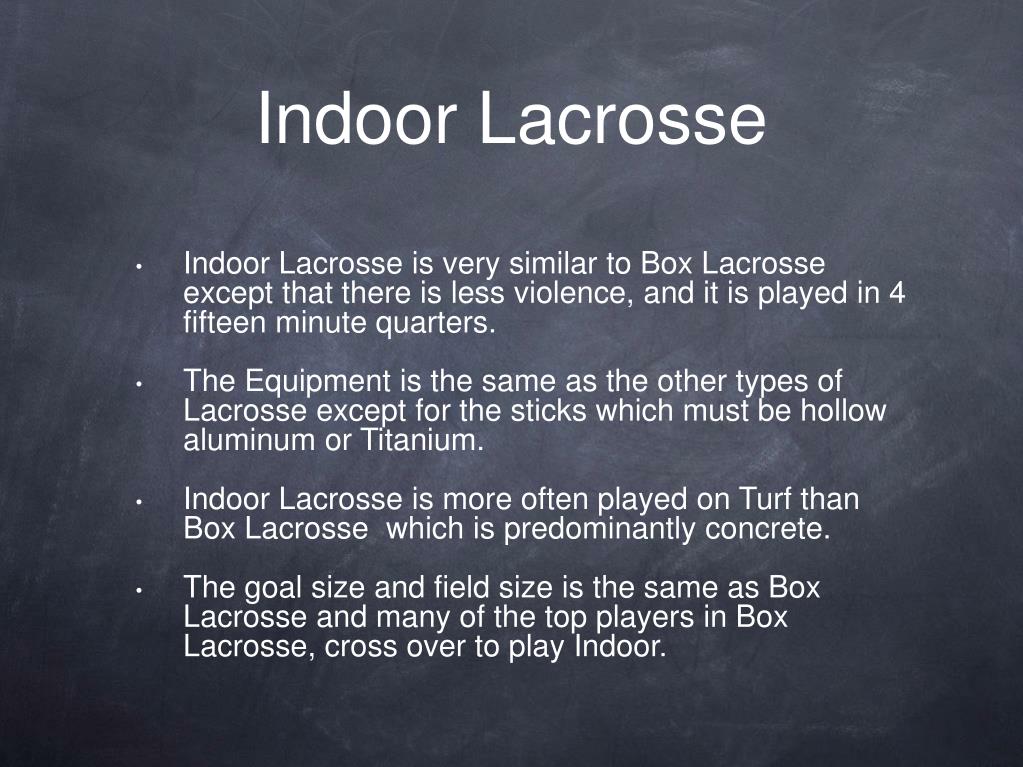 Indoor Lacrosse

• Indoor Lacrosse is very similar to Box Lacrosse except that there is less violence, and it is played in 4 fifteen minute quarters.

• The Equipment is the same as the other types of Lacrosse except for the sticks which must be hollow aluminum or Titanium.

• Indoor Lacrosse is more often played on Turf than Box Lacrosse  which is predominantly concrete.

• The goal size and field size is the same as Box Lacrosse and many of the top players in Box Lacrosse, cross over to play Indoor.